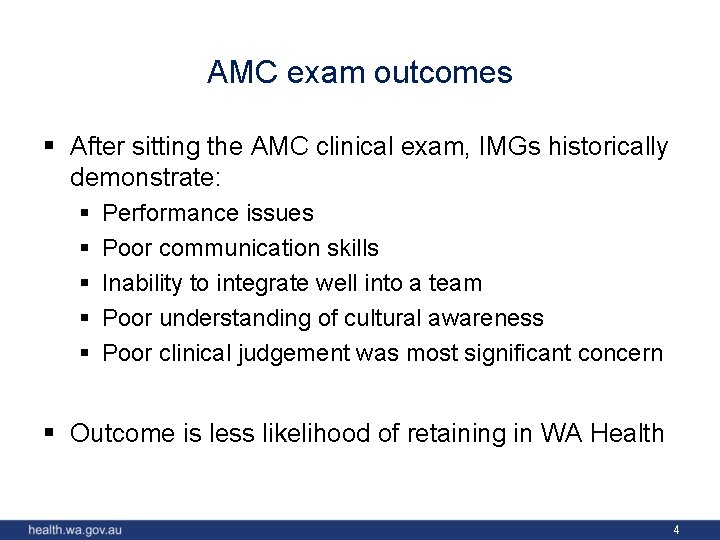 AMC exam outcomes

▪ After sitting the AMC clinical exam, IMGs historically demonstrate:
▪ Performance issues
▪ Poor communication skills
▪ Inability to integrate well into a team
▪ Poor understanding of cultural awareness
▪ Poor clinical judgement was most significant concern

▪ Outcome is less likelihood of retaining in WA Health

health.wa.gov.au

4